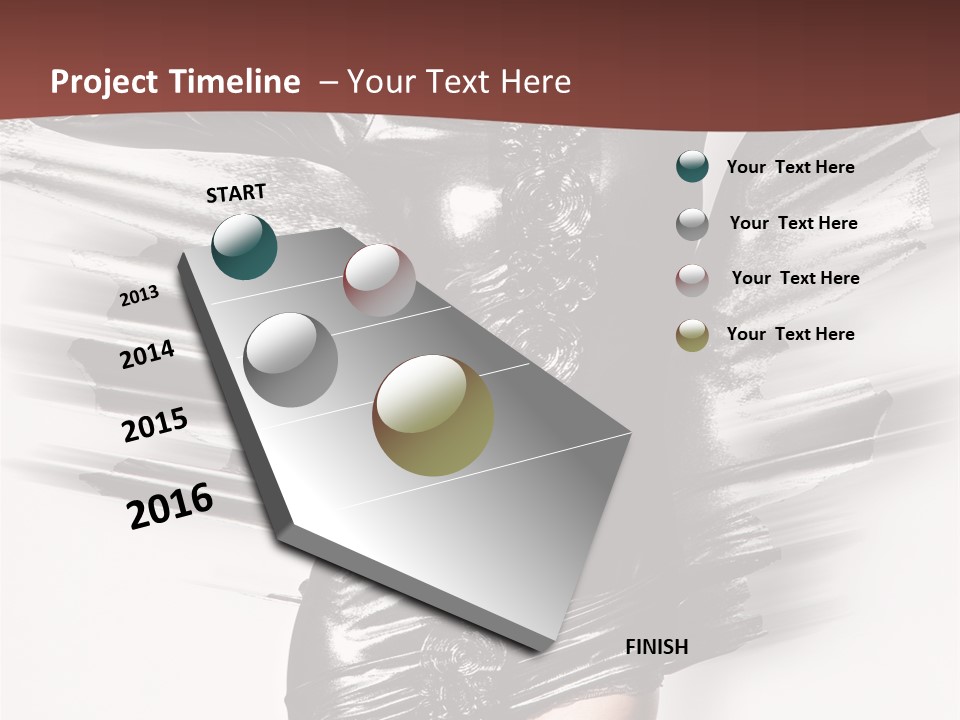 Project Timeline – Your Text Here

START

2013

2014

2015

2016

FINISH

Your Text Here

Your Text Here

Your Text Here

Your Text Here